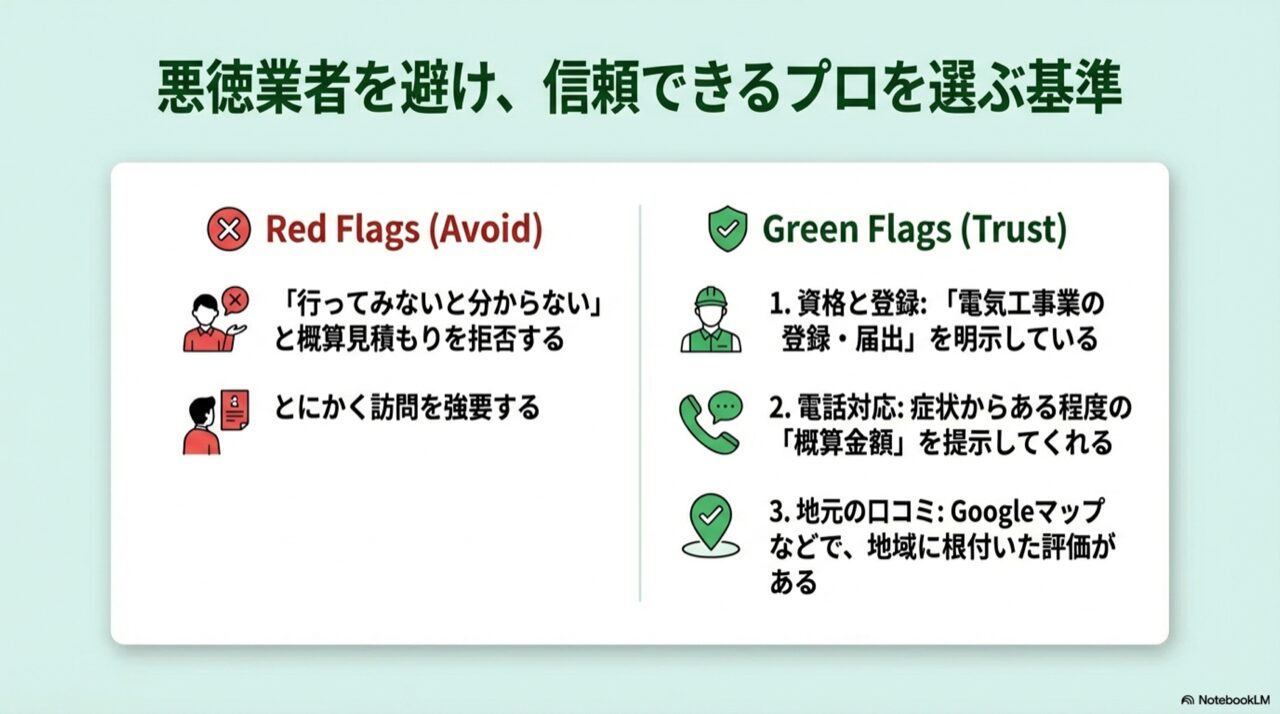 悪徳業者を避け、信頼できるプロを選ぶ基準

Red Flags (Avoid)

「行ってみないと分からない」と概算見積もりを拒否する

とにかく訪問を強要する

Green Flags (Trust)

1. 資格と登録: 「電気工事業の登録・届出」を明示している

2. 電話対応: 症状からある程度の「概算金額」を提示してくれる

3. 地元の口コミ: Googleマップなどで、地域に根付いた評価がある

NotebookLM